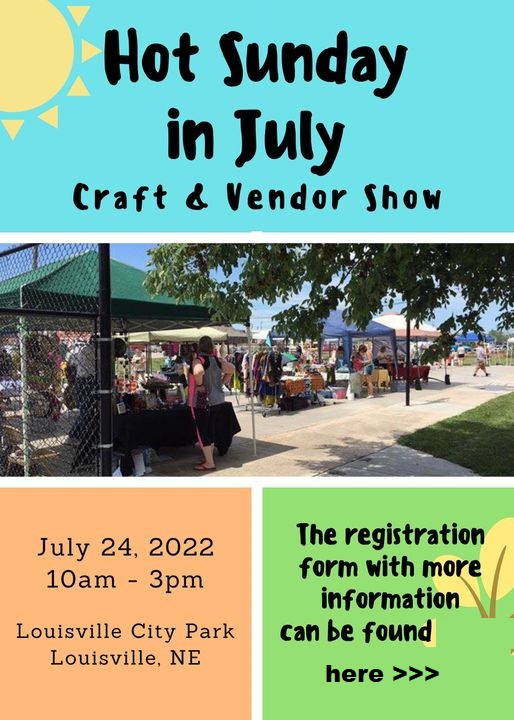 Hot Sunday in July

Craft & Vendor Show

July 24, 2022
10am - 3pm

Louisville City Park
Louisville, NE

The registration form with more information can be found

here >>>